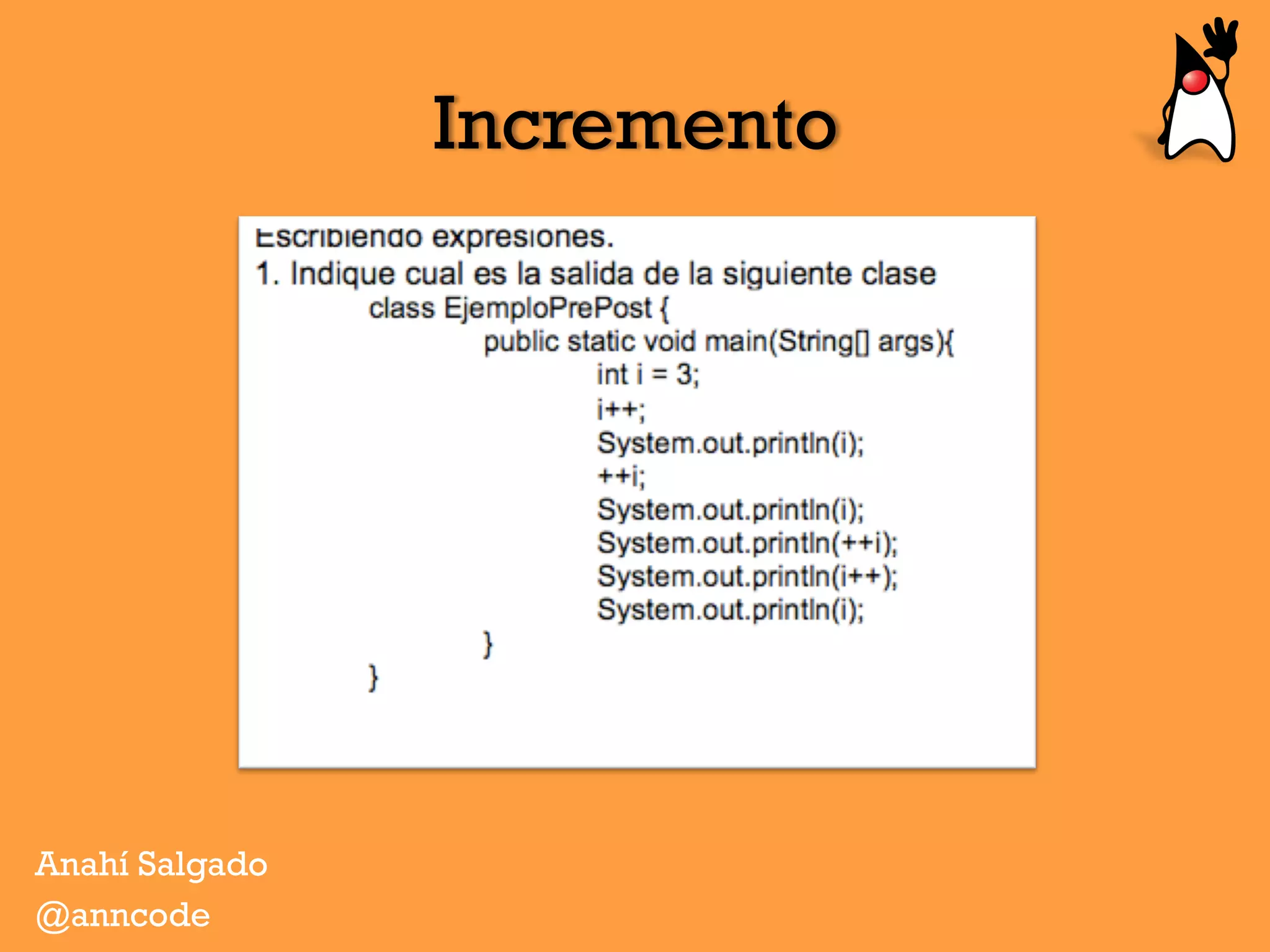 Incremento

Escribiendo expresiones.
1. Indique cual es la salida de la siguiente clase
class EjemploPrePost {
public static void main(String[] args){
int i = 3;
i++;
System.out.println(i);
++i;
System.out.println(i);
System.out.println(++i);
System.out.println(i++);
System.out.println(i);
}
}

Anahí Salgado
@anncode